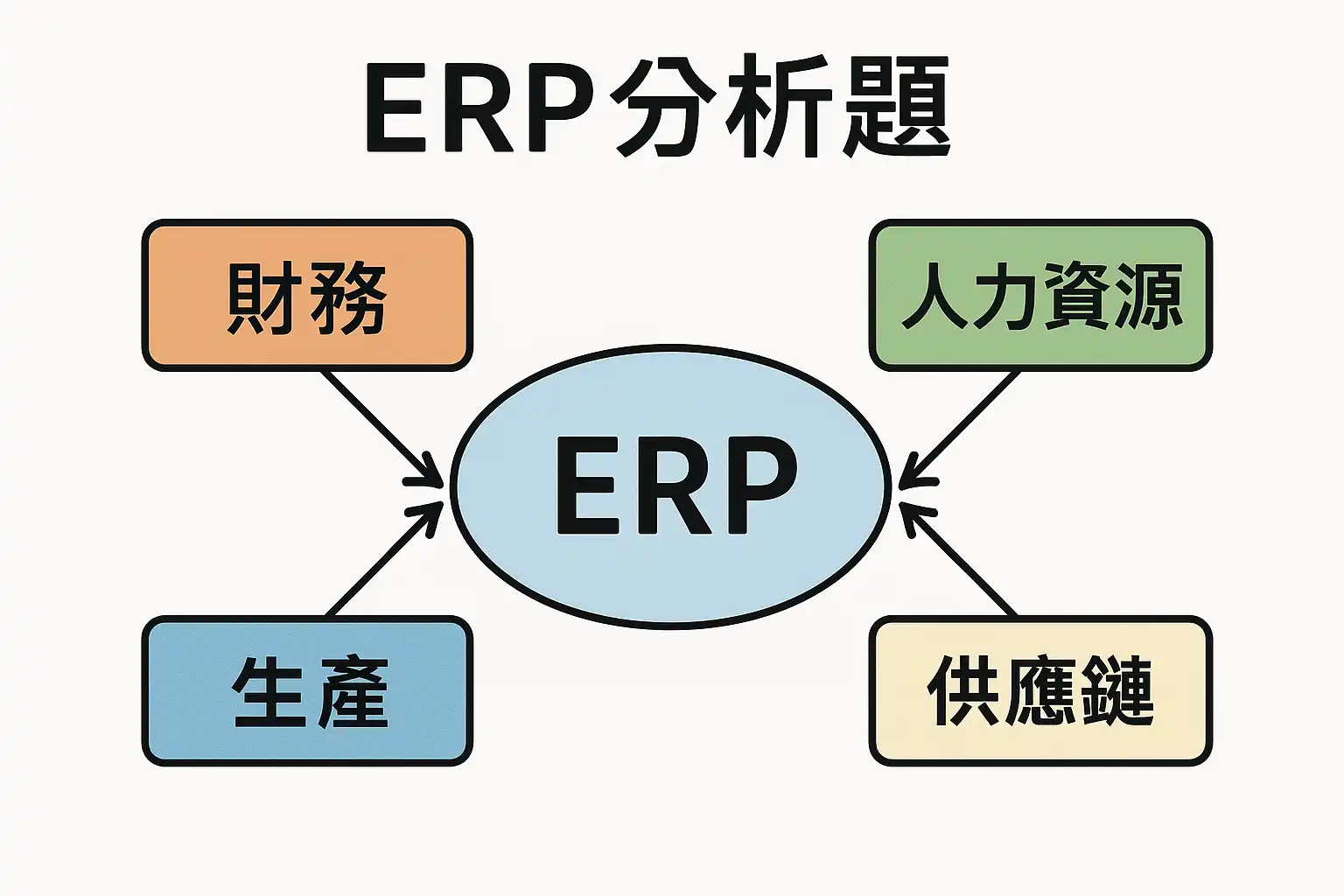 ERP分析題

財務

人力資源

ERP

生產

供應鏈